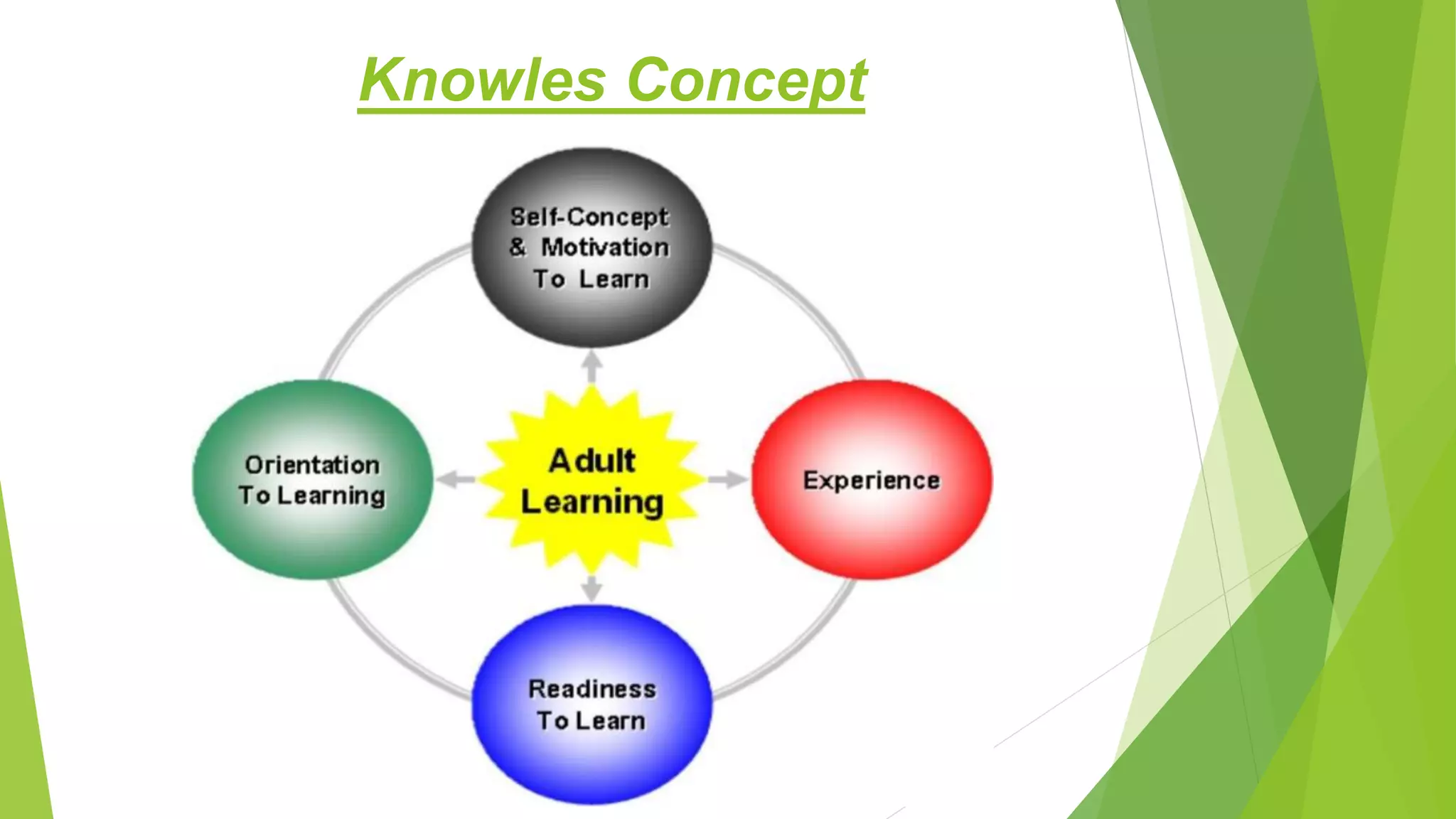 Knowles Concept

Self-Concept & Motivation To Learn

Orientation To Learning

Adult Learning

Experience

Readiness To Learn